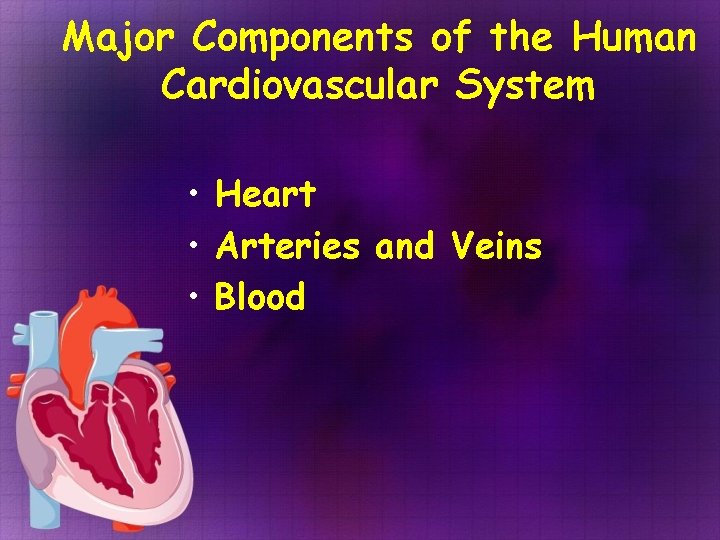 Major Components of the Human Cardiovascular System

• Heart
• Arteries and Veins
• Blood